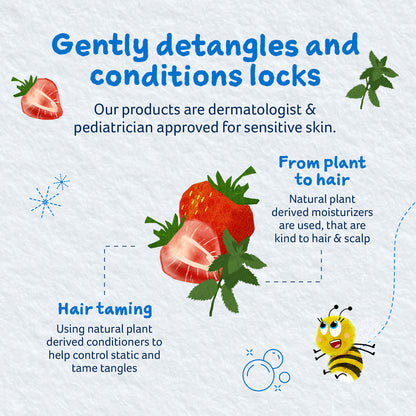 Gently detangles and conditions locks

Our products are dermatologist & pediatrician approved for sensitive skin.

From plant to hair

Natural plant derived moisturizers are used, that are kind to hair & scalp

Hair taming

Using natural plant derived conditioners to help control static and tame tangles